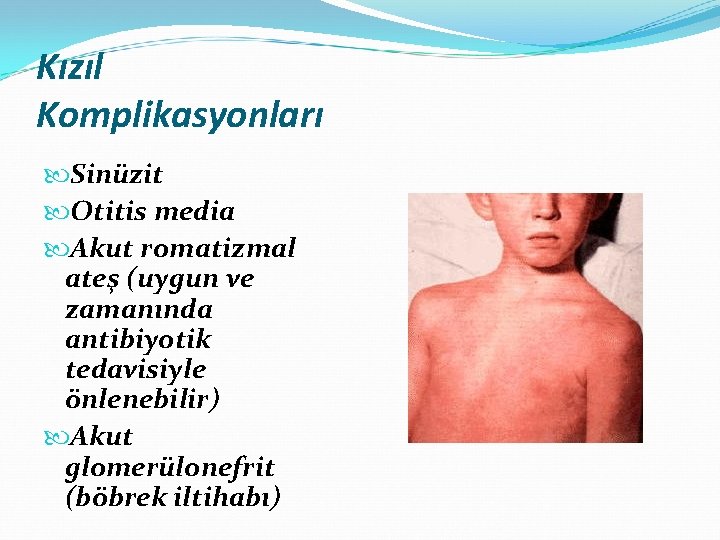 Kızıl Komplikasyonları

Sinüzit

Otitis media

Akut romatizmal ateş (uygun ve zamanında antibiyotik tedavisiyle önlenebilir)

Akut glomerülonefrit (böbrek iltihabı)